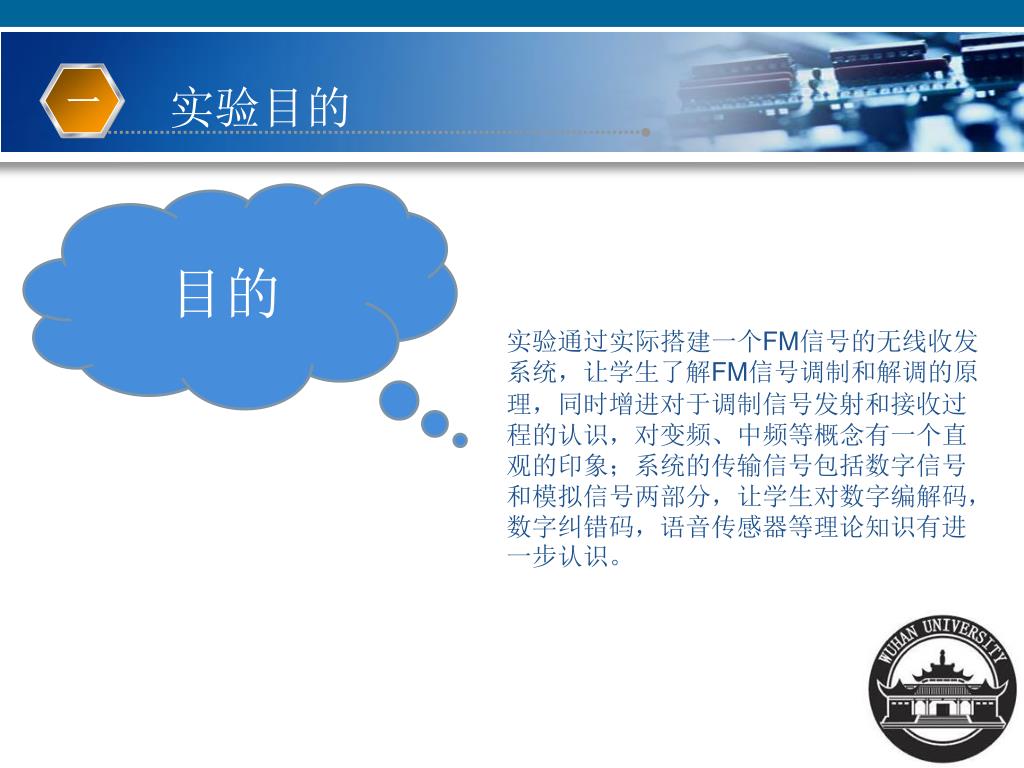 一 实验目的

目的

实验通过实际搭建一个FM信号的无线收发系统，让学生了解FM信号调制和解调的原理，同时增进对于调制信号发射和接收过程的认识，对变频、中频等概念有一个直观的印象；系统的传输信号包括数字信号和模拟信号两部分，让学生对数字编解码，数字纠错码，语音传感器等理论知识有进一步认识。

WUHAN UNIVERSITY